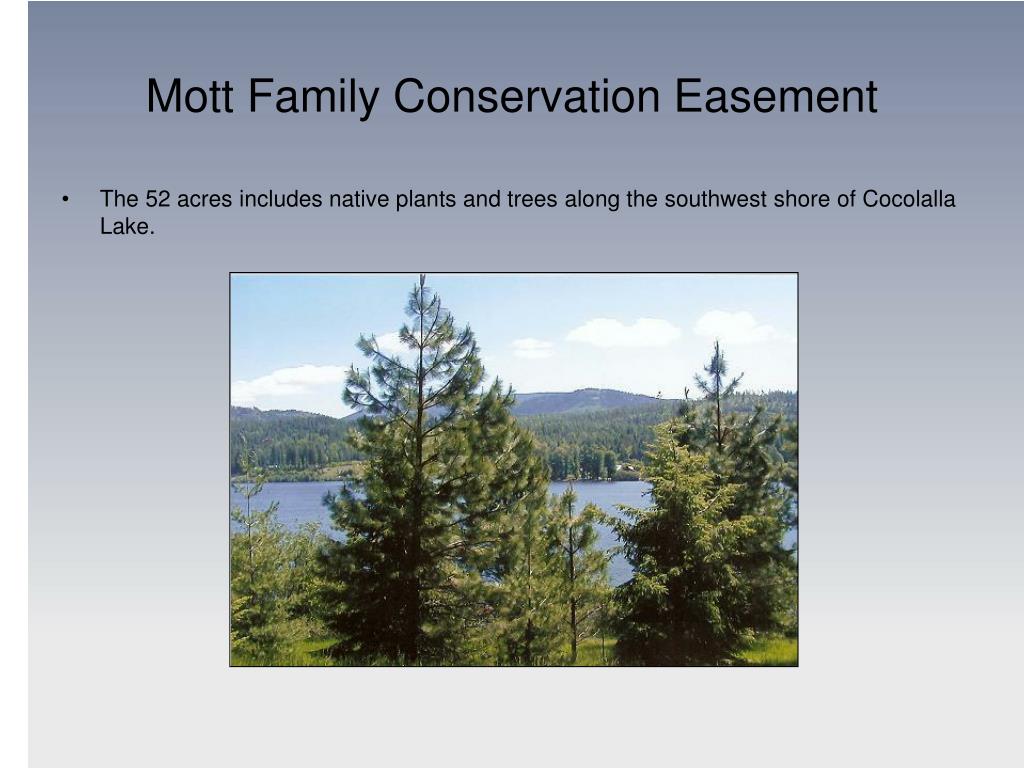 Mott Family Conservation Easement

• The 52 acres includes native plants and trees along the southwest shore of Cocolalla Lake.